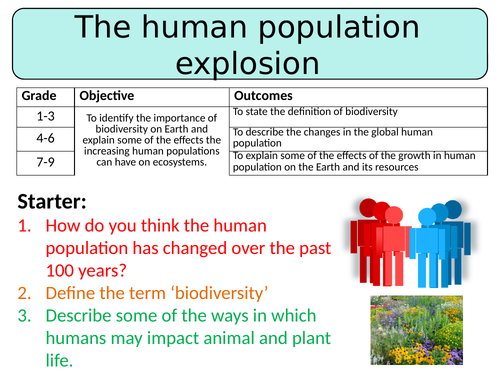 The human population explosion

| Grade | Objective | Outcomes |
|---|---|---|
| 1-3 | To identify the importance of biodiversity on Earth and explain some of the effects the increasing human populations can have on ecosystems. | To state the definition of biodiversity |
| 4-6 | | To describe the changes in the global human population |
| 7-9 | | To explain some of the effects of the growth in human population on the Earth and its resources |

Starter:
1. How do you think the human population has changed over the past 100 years?
2. Define the term ‘biodiversity’
3. Describe some of the ways in which humans may impact animal and plant life.